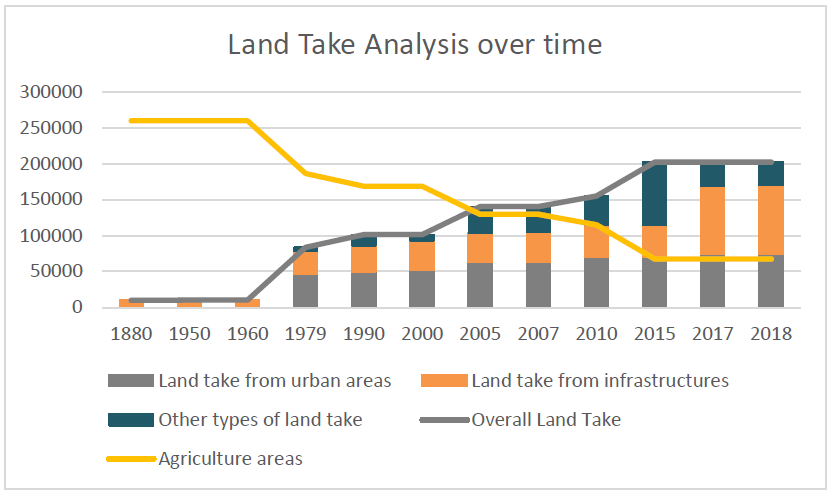 Land Take Analysis over time

300000
250000
200000
150000
100000
50000
0

1880 1950 1960 1979 1990 2000 2005 2007 2010 2015 2017 2018

Land take from urban areas
Land take from infrastructures
Other types of land take
Overall Land Take
Agriculture areas